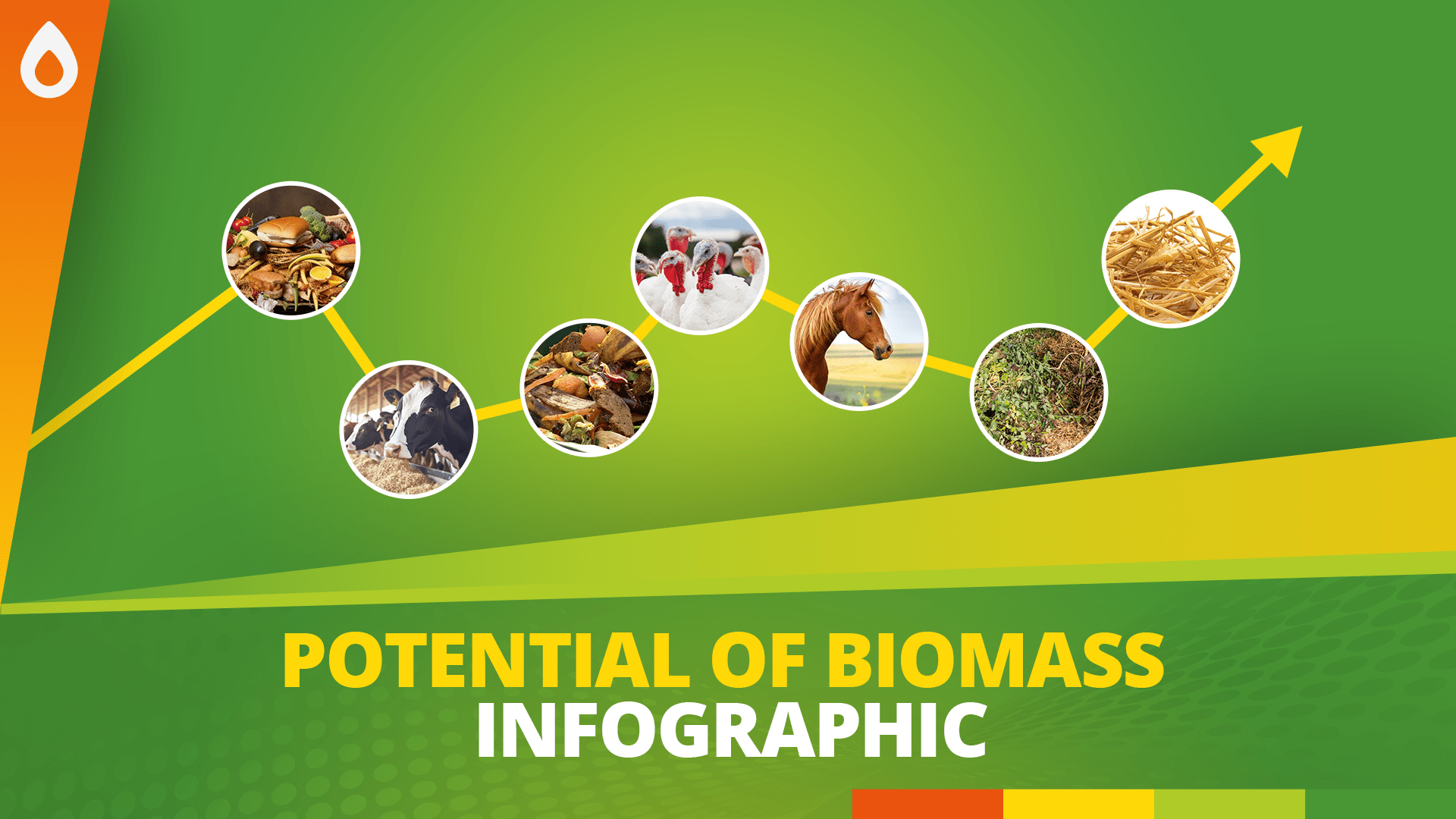 POTENTIAL OF BIOMASS
INFOGRAPHIC